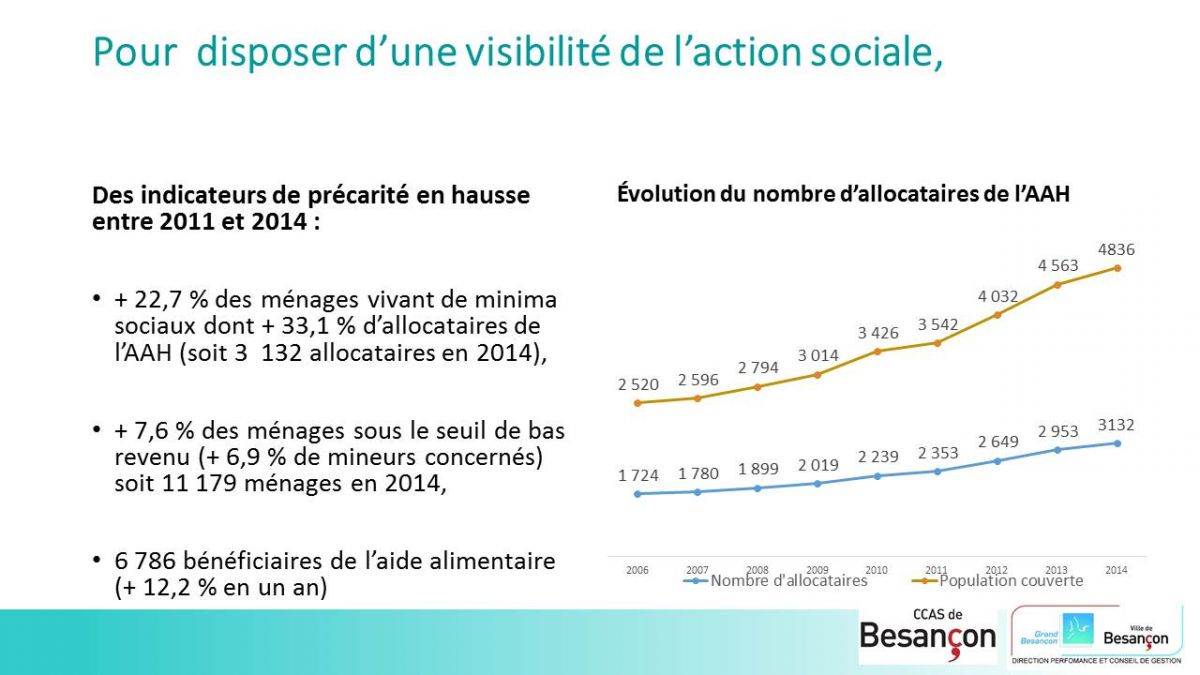 Pour disposer d'une visibilité de l'action sociale,

Des indicateurs de précarité en hausse entre 2011 et 2014 :

• + 22,7 % des ménages vivant de minima sociaux dont + 33,1 % d'allocataires de l'AAH (soit 3 132 allocataires en 2014),

• + 7,6 % des ménages sous le seuil de bas revenu (+ 6,9 % de mineurs concernés) soit 11 179 ménages en 2014,

• 6 786 bénéficiaires de l'aide alimentaire (+ 12,2 % en un an)

Évolution du nombre d'allocataires de l'AAH

2 520
2 596
2 794
3 014
3 426
3 542
4 032
4 563
4836

1 724
1 780
1 899
2 019
2 239
2 353
2 649
2 953
3132

2006 2007 2008 2009 2010 2011 2012 2013 2014

Nombre d'allocataires
Population couverte

CCAS de Besançon

Grand Besançon
Ville de Besançon
DIRECTION PERFOMANCE ET CONSEIL DE GESTION